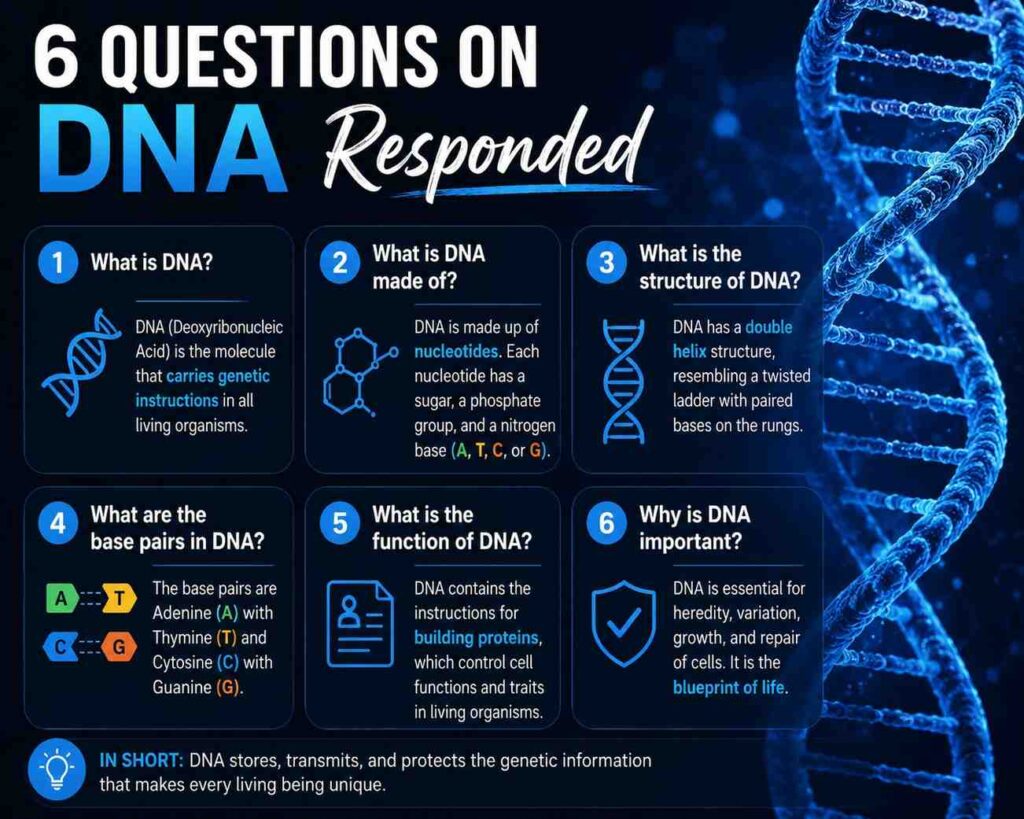 6 QUESTIONS ON
DNA Responded

1 What is DNA?

DNA (Deoxyribonucleic Acid) is the molecule that carries genetic instructions in all living organisms.

2 What is DNA made of?

DNA is made up of nucleotides. Each nucleotide has a sugar, a phosphate group, and a nitrogen base (A, T, C, or G).

3 What is the structure of DNA?

DNA has a double helix structure, resembling a twisted ladder with paired bases on the rungs.

4 What are the base pairs in DNA?

A T
C G

The base pairs are Adenine (A) with Thymine (T) and Cytosine (C) with Guanine (G).

5 What is the function of DNA?

DNA contains the instructions for building proteins, which control cell functions and traits in living organisms.

6 Why is DNA important?

DNA is essential for heredity, variation, growth, and repair of cells. It is the blueprint of life.

IN SHORT: DNA stores, transmits, and protects the genetic information that makes every living being unique.